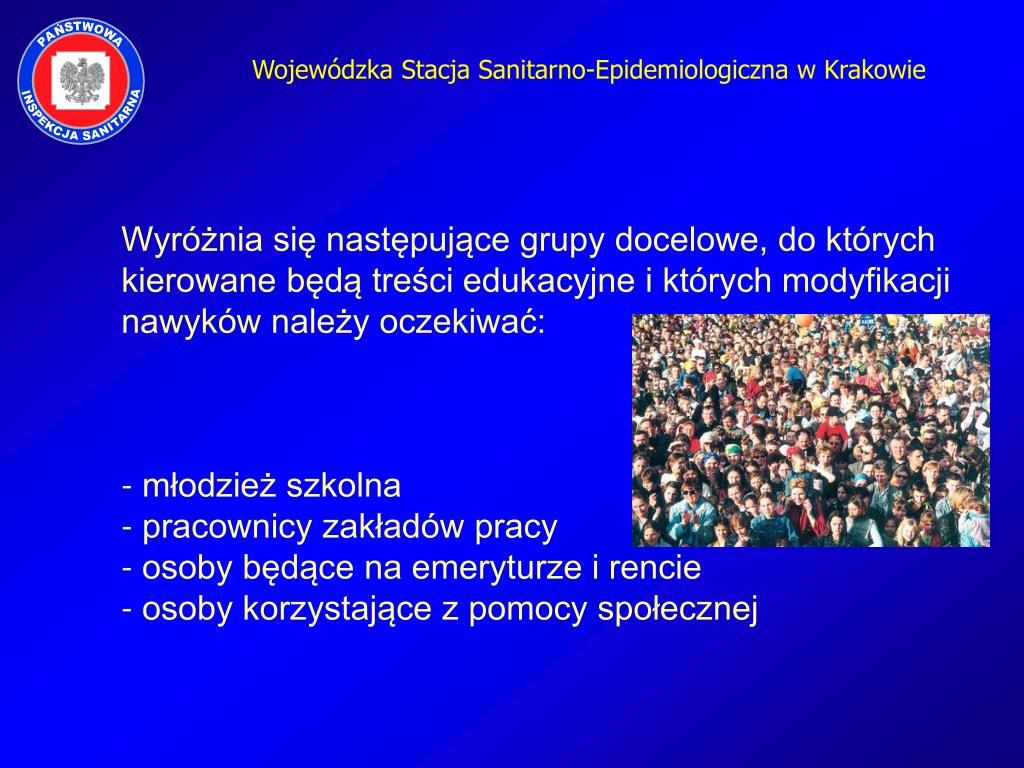 PAŃSTWOWA INSPEKCJA SANITARNA

Wojewódzka Stacja Sanitarno-Epidemiologiczna w Krakowie

Wyróżnia się następujące grupy docelowe, do których kierowane będą treści edukacyjne i których modyfikacji nawyków należy oczekiwać:

- młodzież szkolna
- pracownicy zakładów pracy
- osoby będące na emeryturze i rencie
- osoby korzystające z pomocy społecznej